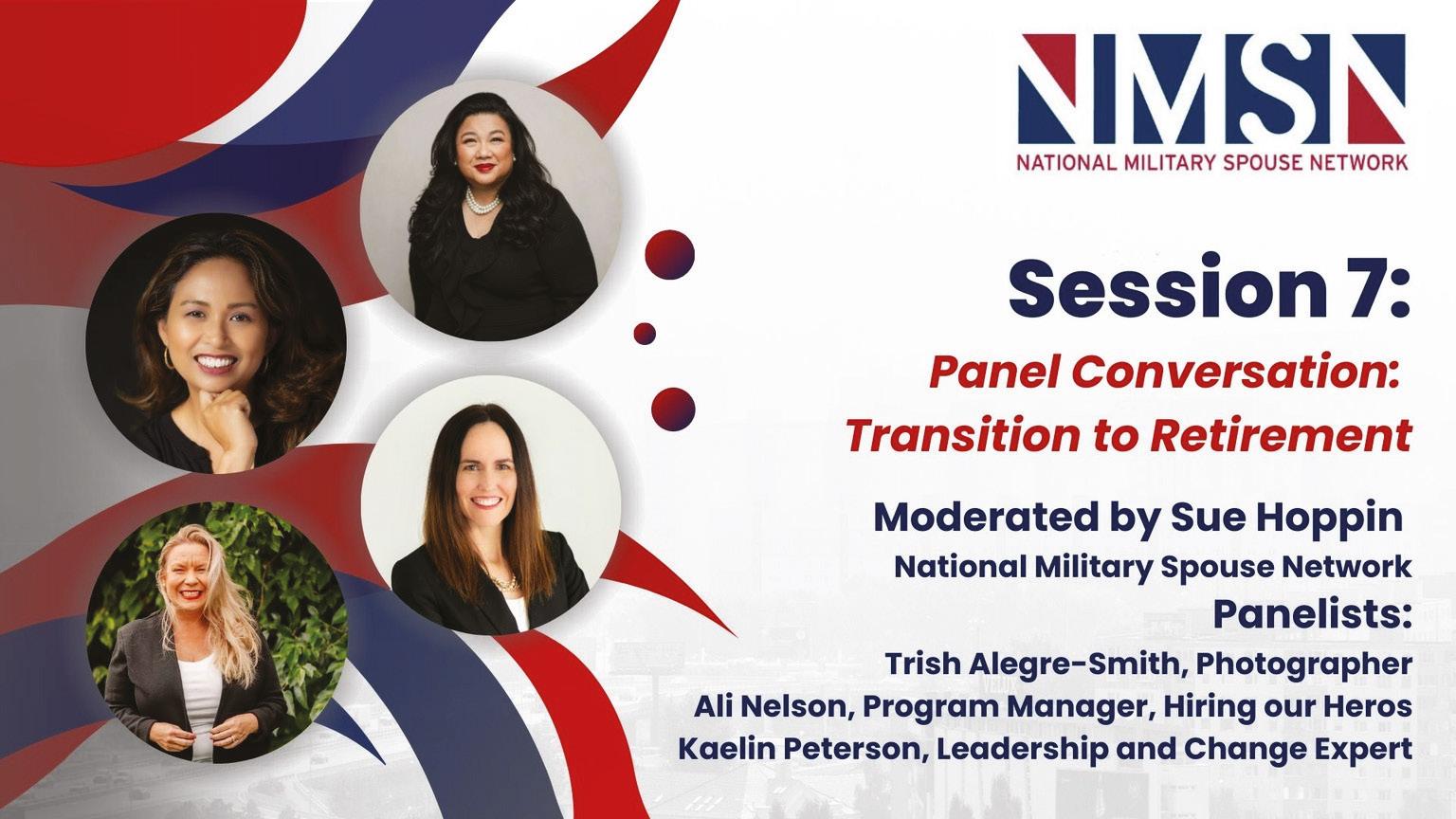 NMSN
NATIONAL MILITARY SPOUSE NETWORK

Session 7:
Panel Conversation: Transition to Retirement

Moderated by Sue Hoppin
National Military Spouse Network
Panelists:
Trish Alegre-Smith, Photographer
Ali Nelson, Program Manager, Hiring our Heros
Kaelin Peterson, Leadership and Change Expert